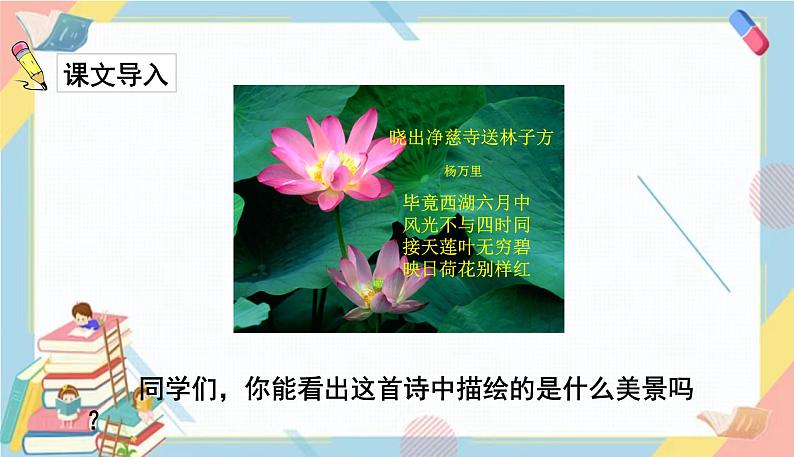 课文导入

晓出净慈寺送林子方

杨万里

毕竟西湖六月中
风光不与四时同
接天莲叶无穷碧
映日荷花别样红

同学们，你能看出这首诗中描绘的是什么美景吗？